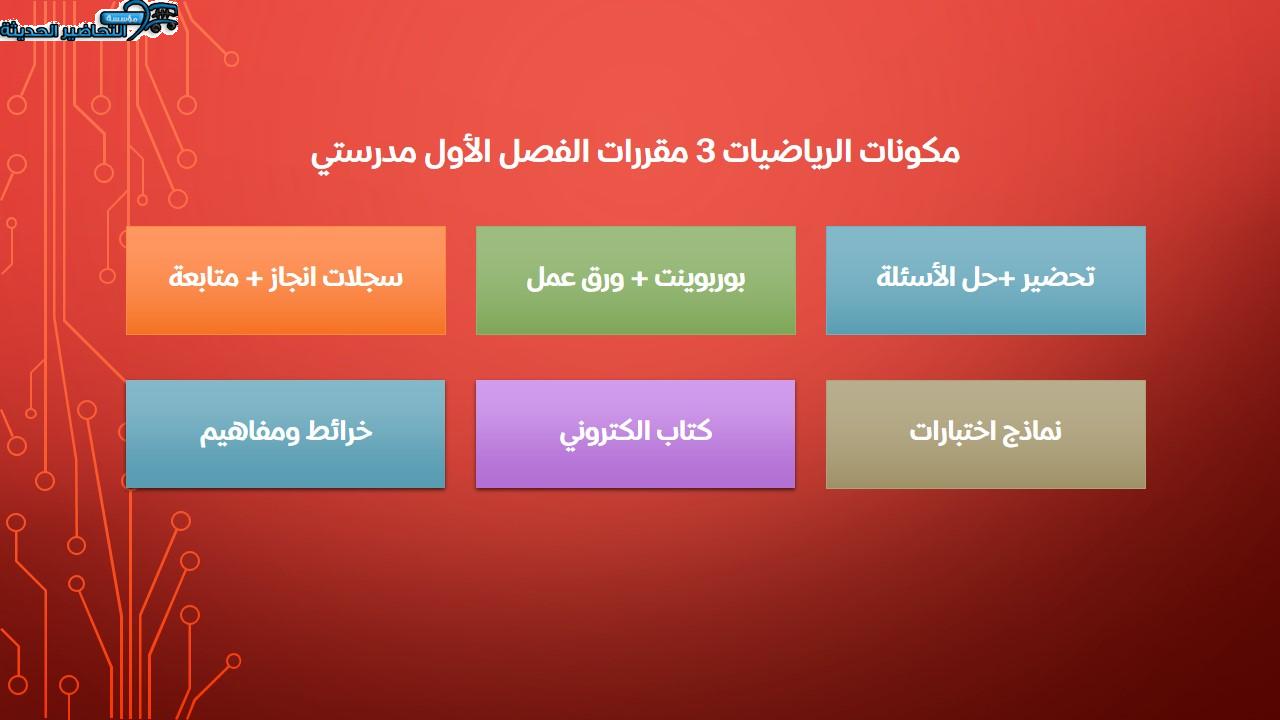 مؤسسة
التحاضير الحديثة

مكونات الرياضيات 3 مقررات الفصل الأول مدرستي

تحضير +حل الأسئلة

بوربوينت + ورق عمل

سجلات انجاز + متابعة

نماذج اختبارات

كتاب الكتروني

خرائط ومفاهيم